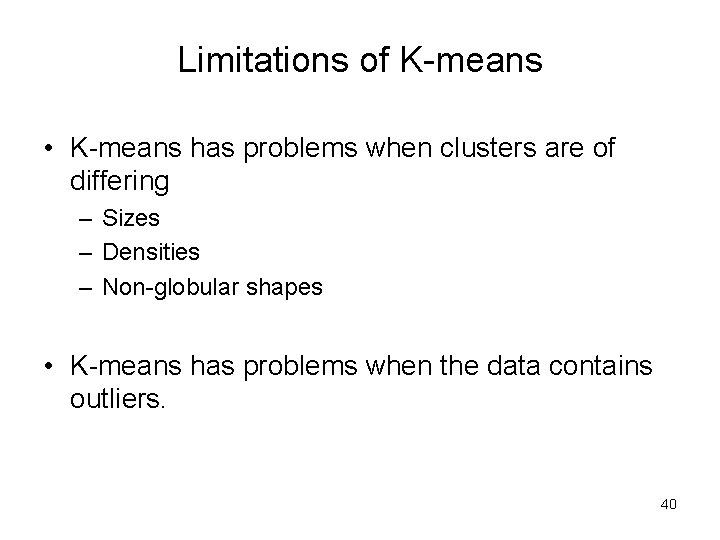 Limitations of K-means

• K-means has problems when clusters are of differing
  – Sizes
  – Densities
  – Non-globular shapes

• K-means has problems when the data contains outliers.

40